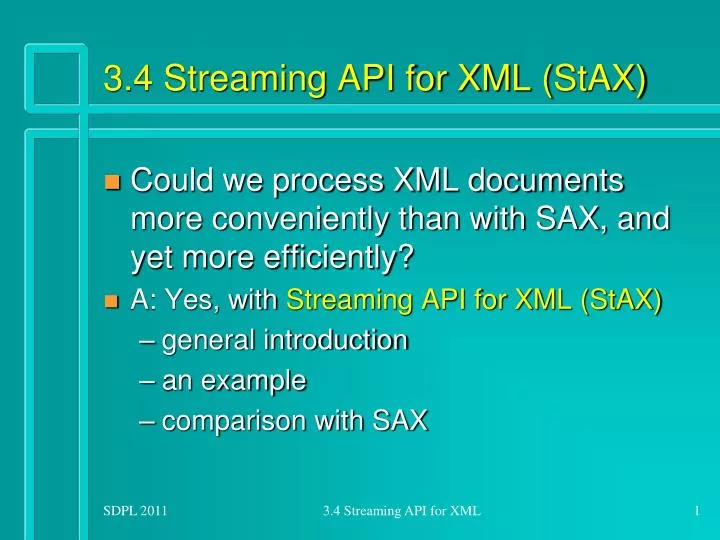 3.4 Streaming API for XML (StAX)

Could we process XML documents more conveniently than with SAX, and yet more efficiently?

A: Yes, with Streaming API for XML (StAX)

– general introduction

– an example

– comparison with SAX

SDPL 2011

3.4 Streaming API for XML

1